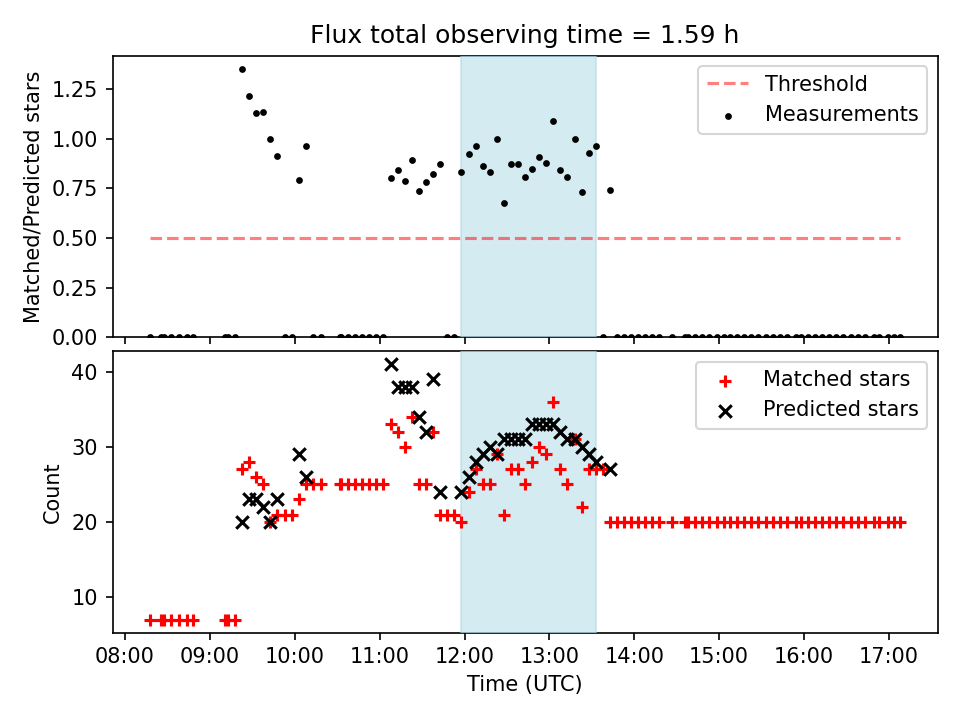 Flux total observing time = 1.59 h

Matched/Predicted stars

1.25
1.00
0.75
0.50
0.25
0.00

Threshold
Measurements

Count

40
30
20
10

Matched stars
Predicted stars

08:00 09:00 10:00 11:00 12:00 13:00 14:00 15:00 16:00 17:00

Time (UTC)